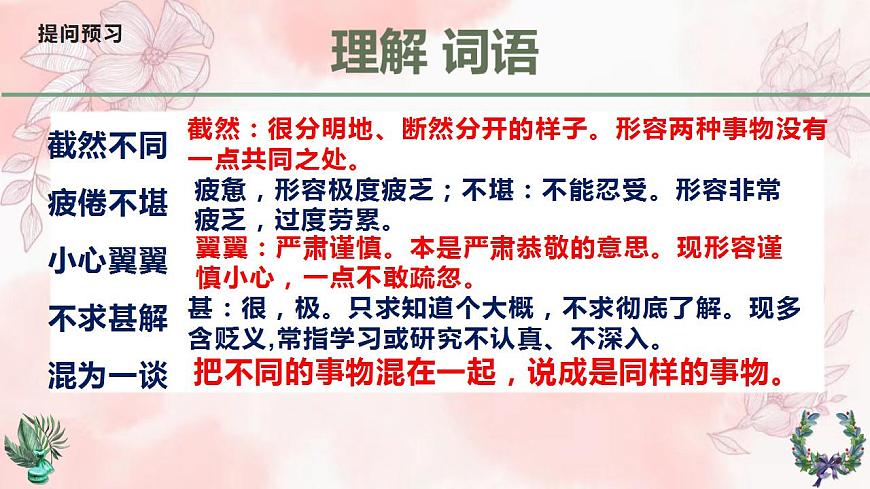 提问预习

理解 词语

截然不同 截然：很分明地、断然分开的样子。形容两种事物没有一点共同之处。

疲倦不堪 疲惫，形容极度疲乏；不堪：不能忍受。形容非常疲乏，过度劳累。

小心翼翼 翼翼：严肃谨慎。本是严肃恭敬的意思。现形容谨慎小心，一点不敢疏忽。

不求甚解 甚：很，极。只求知道个大概，不求彻底了解。现多含贬义,常指学习或研究不认真、不深入。

混为一谈 把不同的事物混在一起，说成是同样的事物。